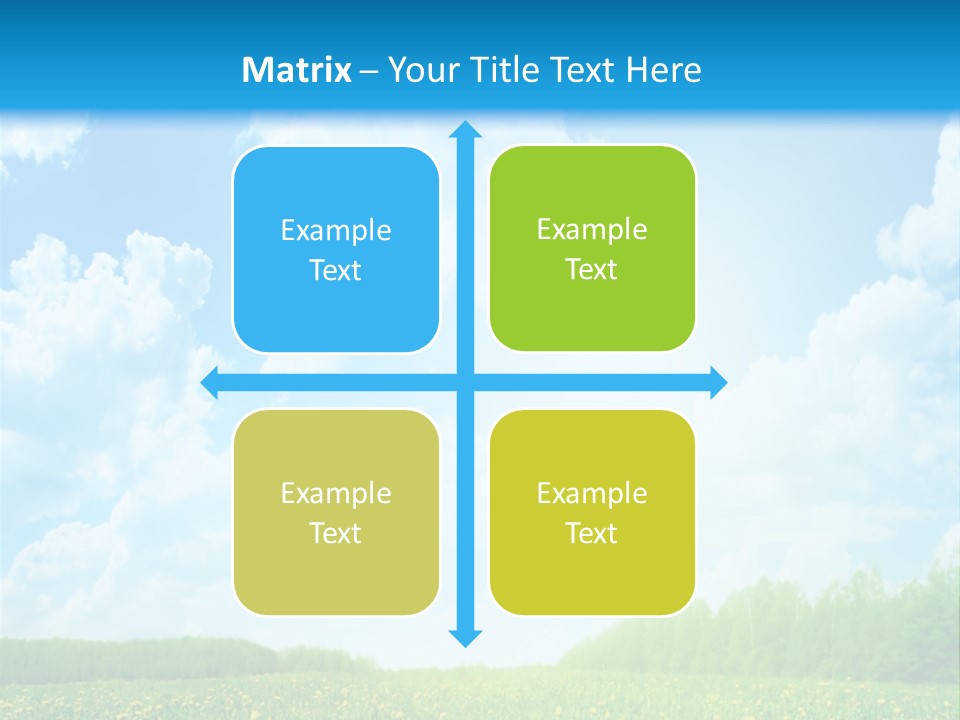 Matrix – Your Title Text Here

Example Text

Example Text

Example Text

Example Text